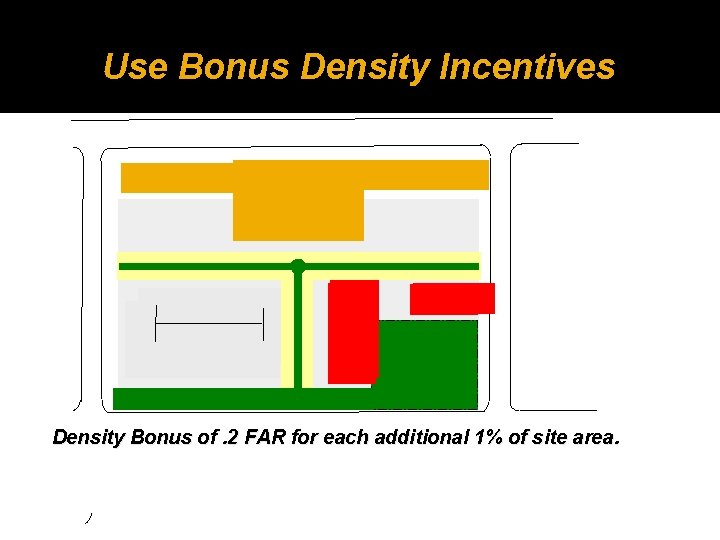 Use Bonus Density Incentives

Density Bonus of .2 FAR for each additional 1% of site area.